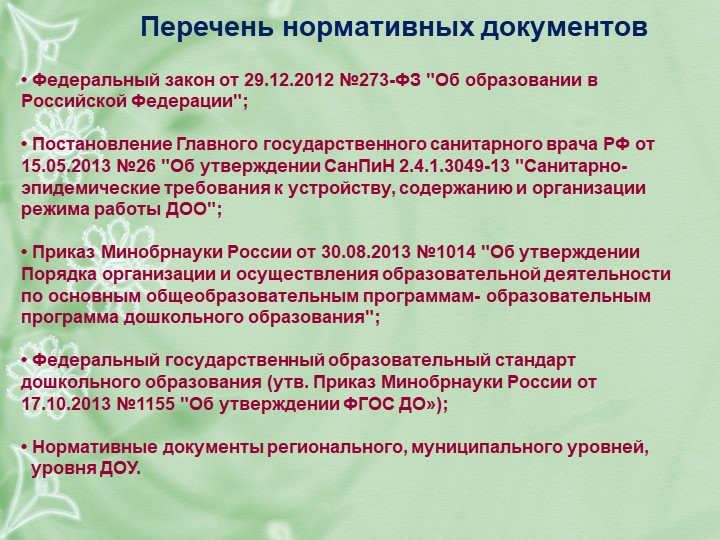 Перечень нормативных документов

• Федеральный закон от 29.12.2012 №273-ФЗ "Об образовании в Российской Федерации";

• Постановление Главного государственного санитарного врача РФ от 15.05.2013 №26 "Об утверждении СанПиН 2.4.1.3049-13 "Санитарно-эпидемические требования к устройству, содержанию и организации режима работы ДОО";

• Приказ Минобрнауки России от 30.08.2013 №1014 "Об утверждении Порядка организации и осуществления образовательной деятельности по основным общеобразовательным программам- образовательным программа дошкольного образования";

• Федеральный государственный образовательный стандарт дошкольного образования (утв. Приказ Минобрнауки России от 17.10.2013 №1155 "Об утверждении ФГОС ДО»);

• Нормативные документы регионального, муниципального уровней, уровня ДОУ.